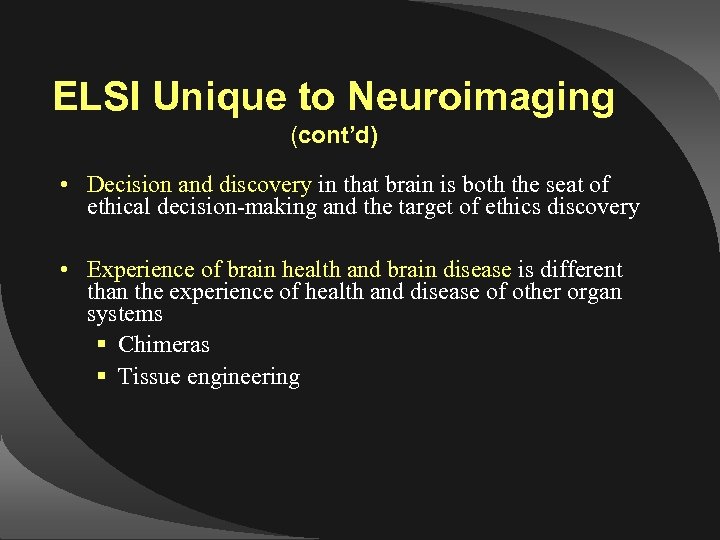 ELSI Unique to Neuroimaging
(cont'd)

• Decision and discovery in that brain is both the seat of ethical decision-making and the target of ethics discovery

• Experience of brain health and brain disease is different than the experience of health and disease of other organ systems
 ▪ Chimeras
 ▪ Tissue engineering